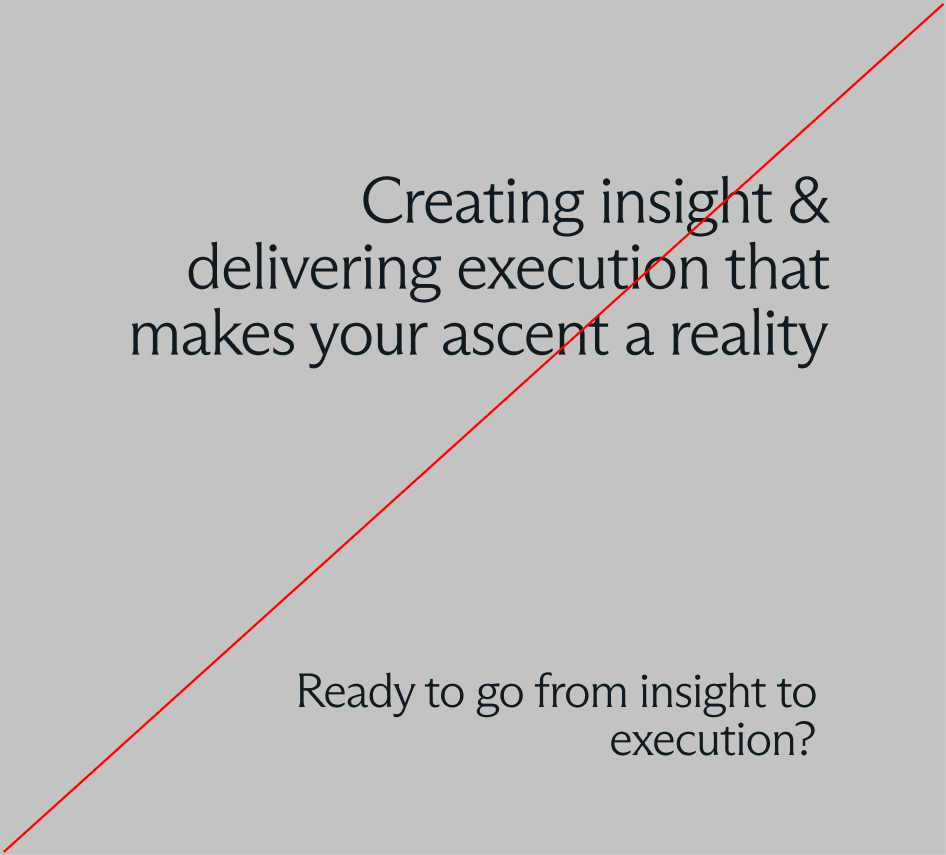 Creating insight & delivering execution that makes your ascent a reality

Ready to go from insight to execution?